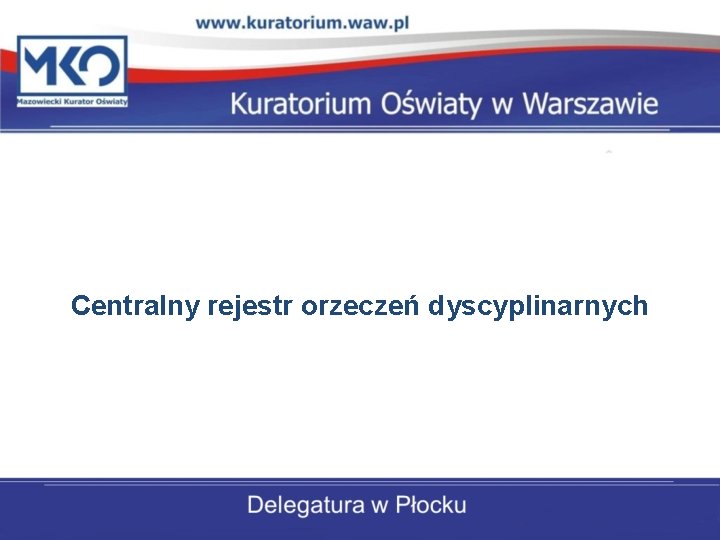 www.kuratorium.waw.pl

MKO
Mazowiecki Kurator Oświaty

Kuratorium Oświaty w Warszawie

Centralny rejestr orzeczeń dyscyplinarnych

Delegatura w Płocku